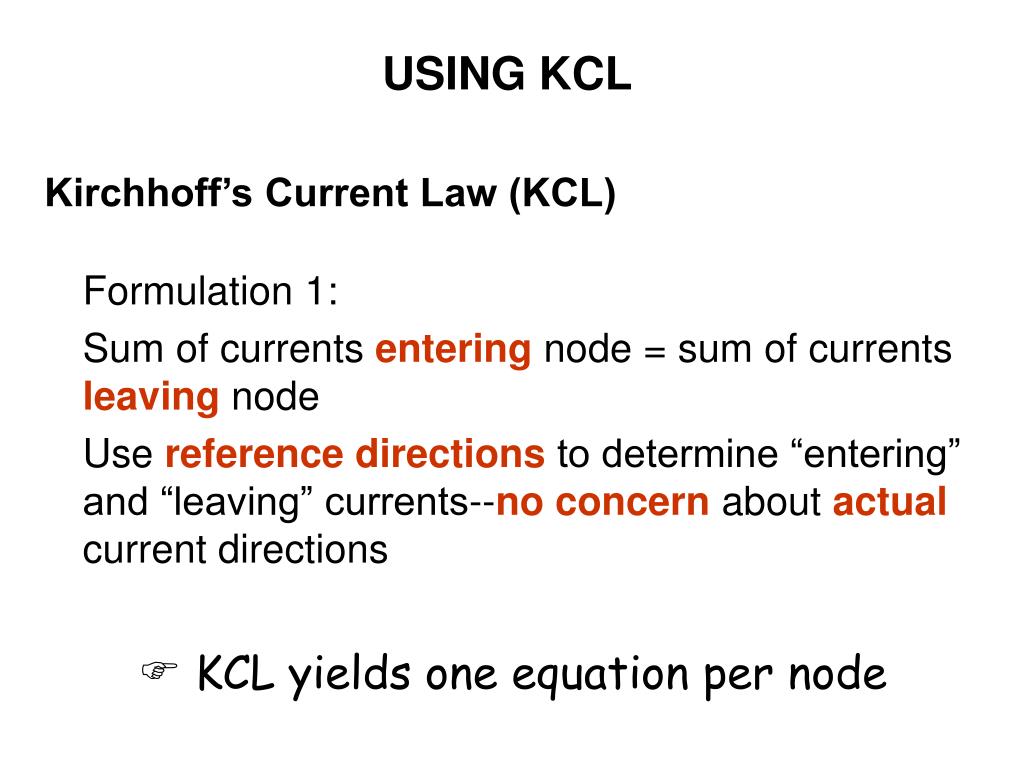 USING KCL

Kirchhoff's Current Law (KCL)

Formulation 1:

Sum of currents entering node = sum of currents leaving node

Use reference directions to determine "entering" and "leaving" currents--no concern about actual current directions

☞ KCL yields one equation per node